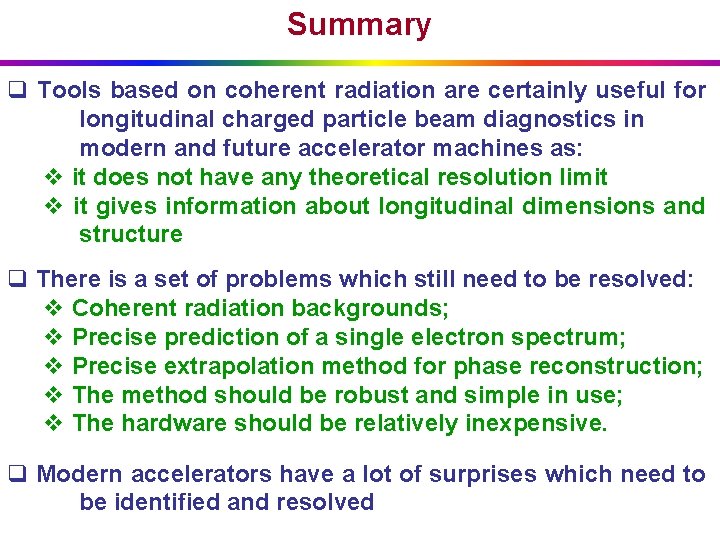 Summary

❑ Tools based on coherent radiation are certainly useful for longitudinal charged particle beam diagnostics in modern and future accelerator machines as:
❖ it does not have any theoretical resolution limit
❖ it gives information about longitudinal dimensions and structure

❑ There is a set of problems which still need to be resolved:
❖ Coherent radiation backgrounds;
❖ Precise prediction of a single electron spectrum;
❖ Precise extrapolation method for phase reconstruction;
❖ The method should be robust and simple in use;
❖ The hardware should be relatively inexpensive.

❑ Modern accelerators have a lot of surprises which need to be identified and resolved